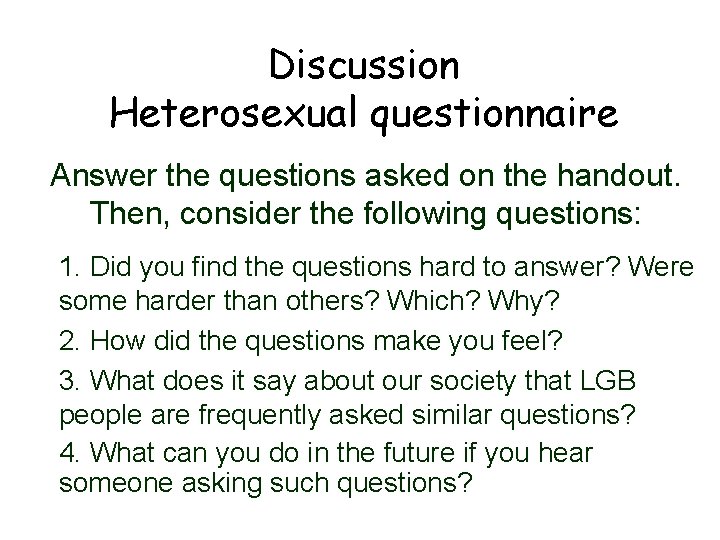 Discussion
Heterosexual questionnaire

Answer the questions asked on the handout. Then, consider the following questions:

1. Did you find the questions hard to answer? Were some harder than others? Which? Why?

2. How did the questions make you feel?

3. What does it say about our society that LGB people are frequently asked similar questions?

4. What can you do in the future if you hear someone asking such questions?